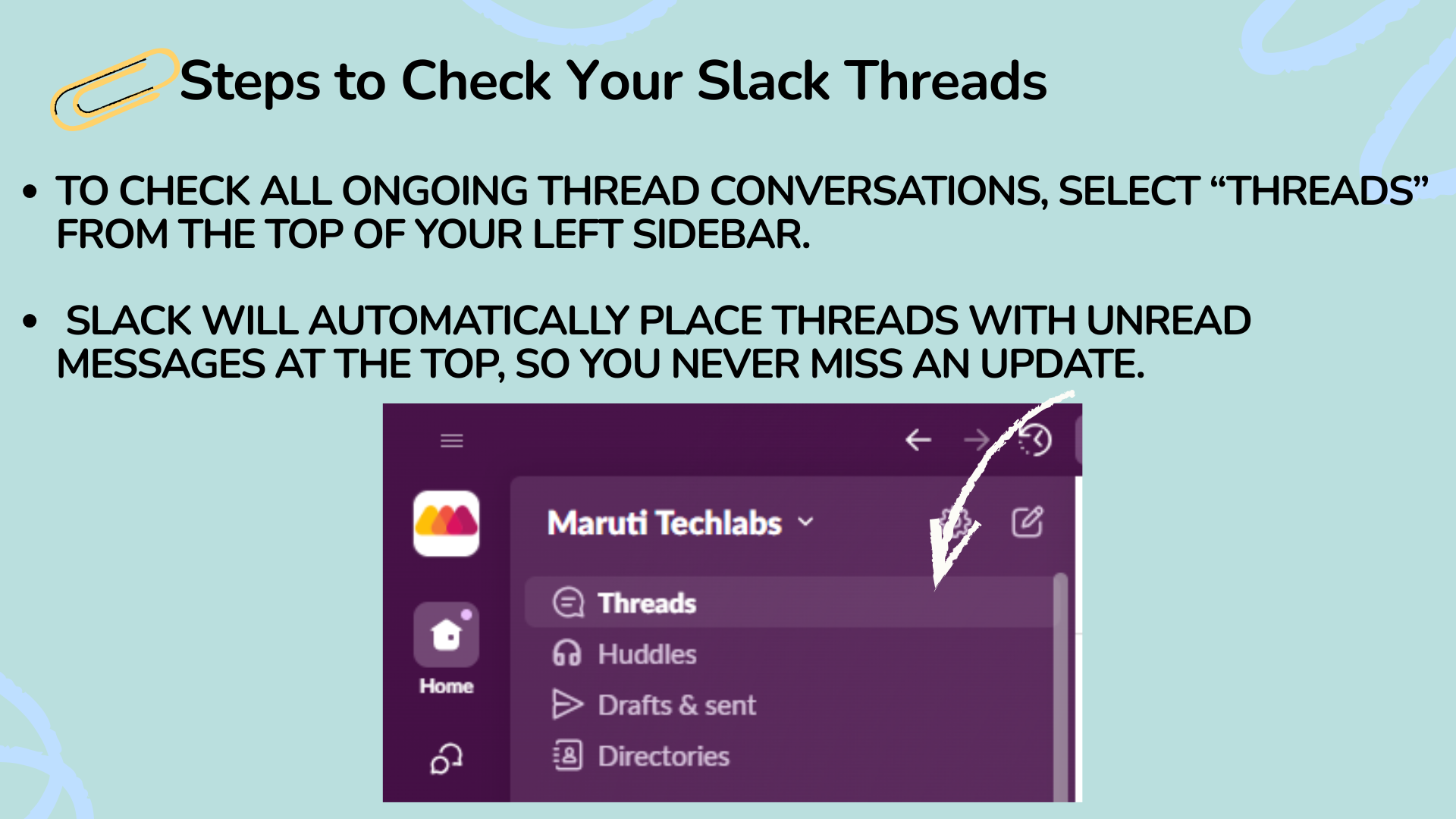 Steps to Check Your Slack Threads

• TO CHECK ALL ONGOING THREAD CONVERSATIONS, SELECT “THREADS” FROM THE TOP OF YOUR LEFT SIDEBAR.

• SLACK WILL AUTOMATICALLY PLACE THREADS WITH UNREAD MESSAGES AT THE TOP, SO YOU NEVER MISS AN UPDATE.

Maruti Techlabs

Threads
Huddles
Drafts & sent
Directories

Home